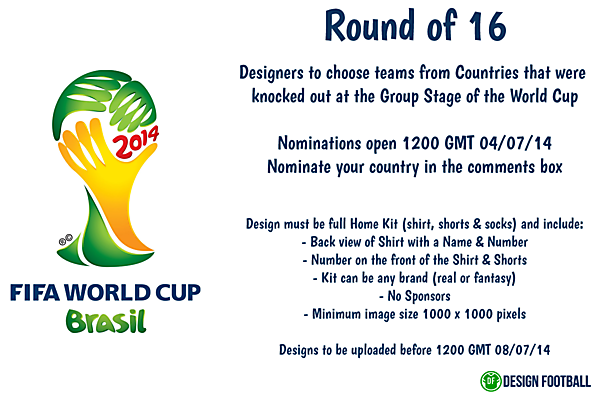 2014

FIFA WORLD CUP
Brasil

Round of 16

Designers to choose teams from Countries that were knocked out at the Group Stage of the World Cup

Nominations open 1200 GMT 04/07/14
Nominate your country in the comments box

Design must be full Home Kit (shirt, shorts & socks) and include:
- Back view of Shirt with a Name & Number
- Number on the front of the Shirt & Shorts
- Kit can be any brand (real or fantasy)
- No Sponsors
- Minimum image size 1000 x 1000 pixels

Designs to be uploaded before 1200 GMT 08/07/14

DF DESIGN FOOTBALL